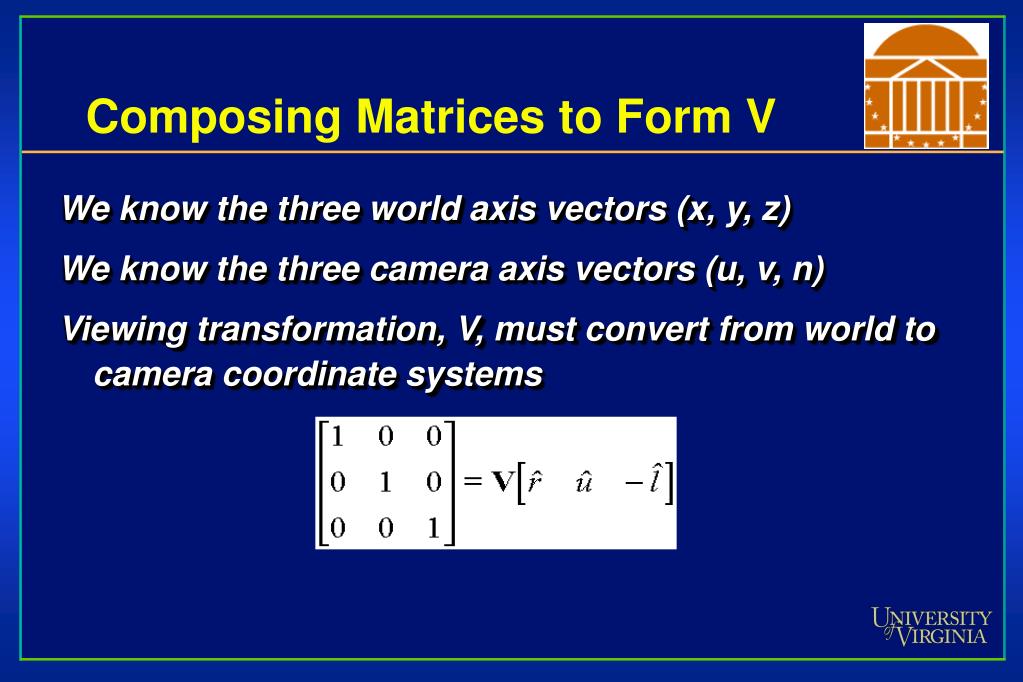 Composing Matrices to Form V

We know the three world axis vectors (x, y, z)

We know the three camera axis vectors (u, v, n)

Viewing transformation, V, must convert from world to camera coordinate systems

$\begin{bmatrix} 1 & 0 & 0 \\ 0 & 1 & 0 \\ 0 & 0 & 1 \end{bmatrix} = \mathbf{V}\begin{bmatrix} \hat{r} & \hat{u} & -\hat{l} \end{bmatrix}$

UNIVERSITY of VIRGINIA